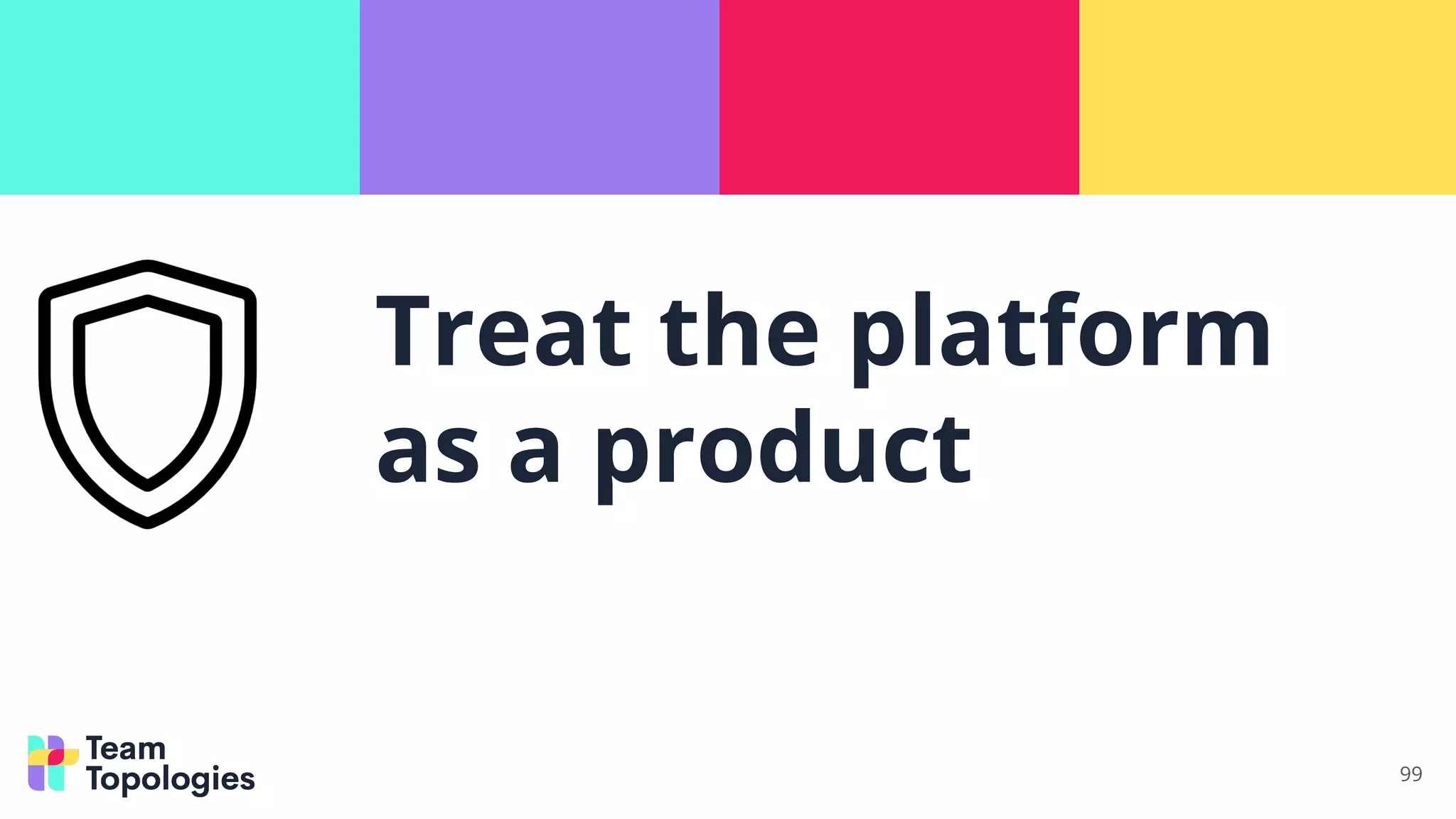 Treat the platform as a product

Team Topologies

99